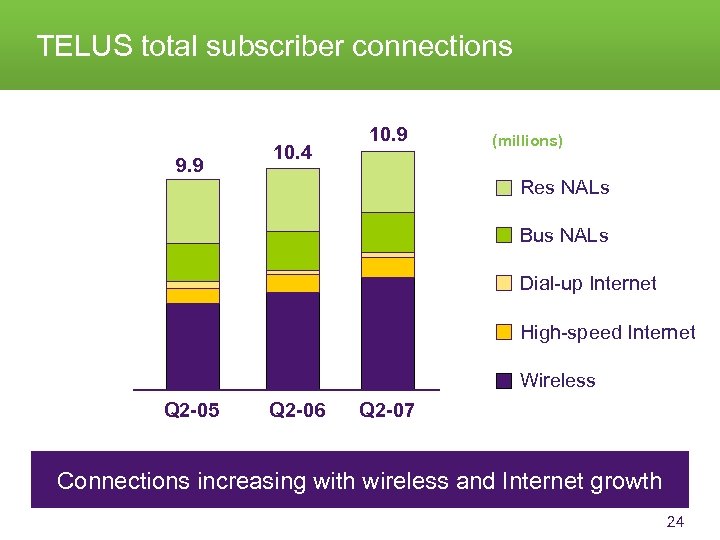 TELUS total subscriber connections

9.9
10.4
10.9

Q2-05
Q2-06
Q2-07

(millions)

Res NALs

Bus NALs

Dial-up Internet

High-speed Internet

Wireless

Connections increasing with wireless and Internet growth

24